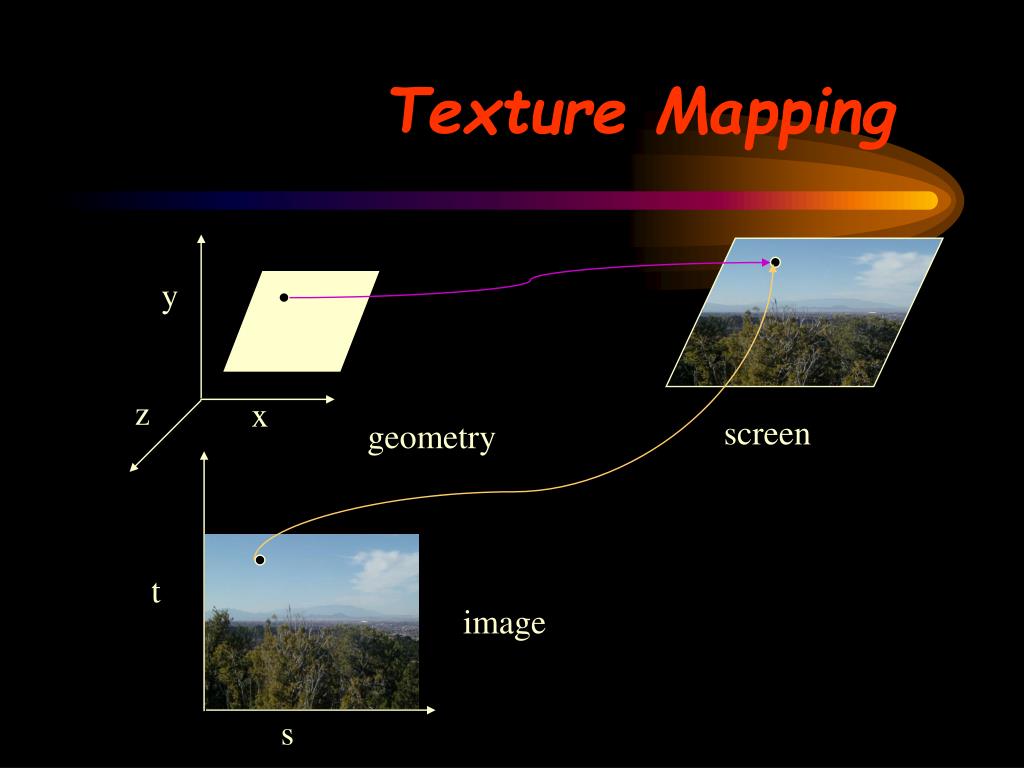 Texture Mapping

y

z

x

geometry

screen

t

image

s